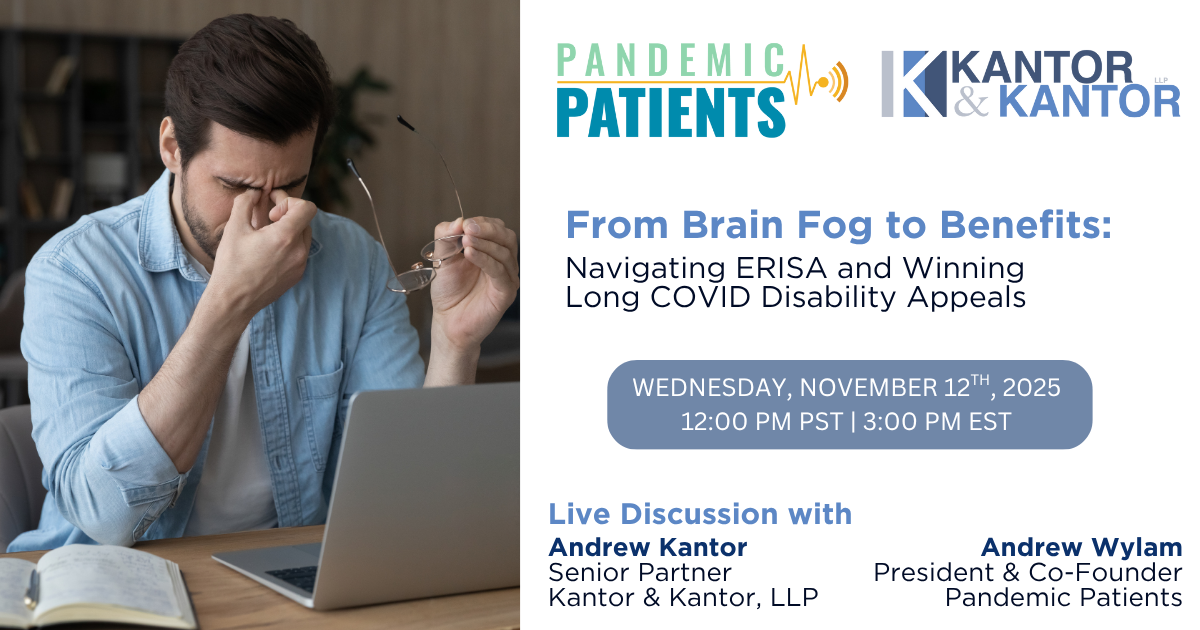 PANDEMIC PATIENTS

KANTOR & KANTOR LLP

From Brain Fog to Benefits:
Navigating ERISA and Winning Long COVID Disability Appeals

WEDNESDAY, NOVEMBER 12$^{TH}$, 2025
12:00 PM PST | 3:00 PM EST

Live Discussion with

Andrew Kantor
Senior Partner
Kantor & Kantor, LLP

Andrew Wylam
President & Co-Founder
Pandemic Patients